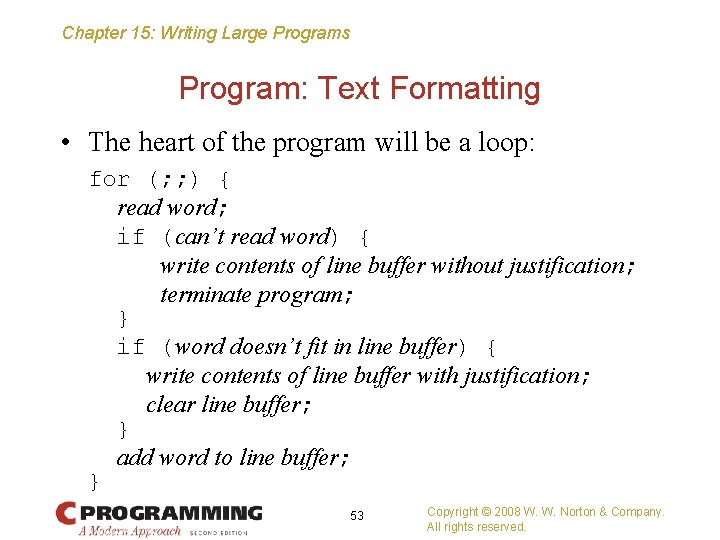 Chapter 15: Writing Large Programs

Program: Text Formatting

• The heart of the program will be a loop:

for (;;) {
  read word;
  if (can't read word) {
    write contents of line buffer without justification;
    terminate program;
  }
  if (word doesn't fit in line buffer) {
    write contents of line buffer with justification;
    clear line buffer;
  }
  add word to line buffer;
}

C PROGRAMMING A Modern Approach SECOND EDITION

53

Copyright © 2008 W. W. Norton & Company. All rights reserved.